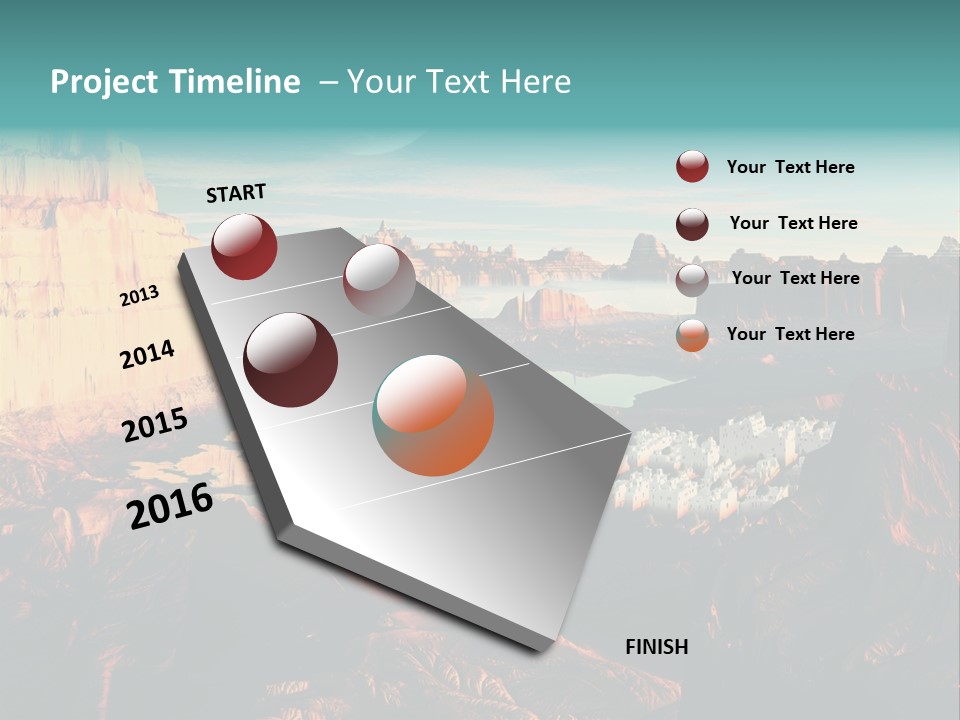 Project Timeline – Your Text Here

START

2013

2014

2015

2016

FINISH

Your Text Here

Your Text Here

Your Text Here

Your Text Here